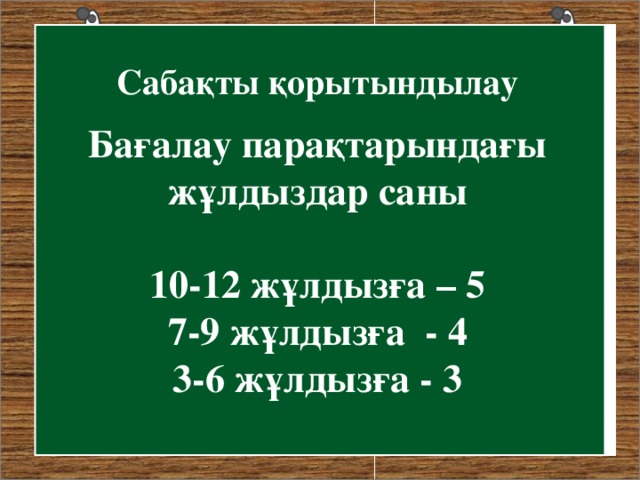 Сабақты қорытындылау

Бағалау парақтарындағы жұлдыздар саны

10-12 жұлдызға – 5
7-9 жұлдызға - 4
3-6 жұлдызға - 3